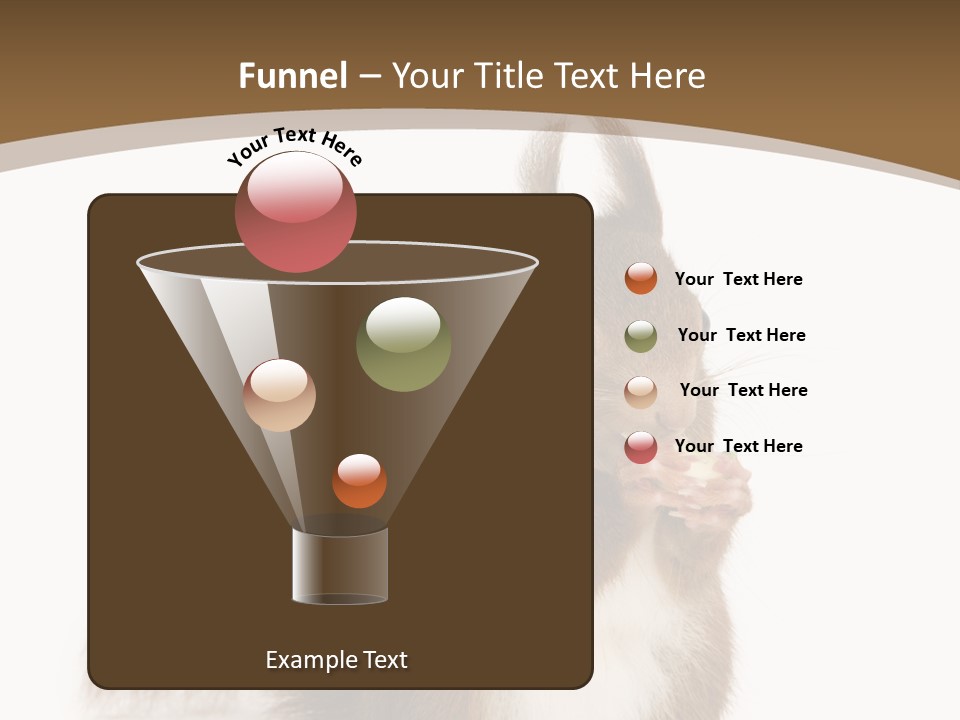 Funnel – Your Title Text Here

Your Text Here

Example Text

Your Text Here

Your Text Here

Your Text Here

Your Text Here